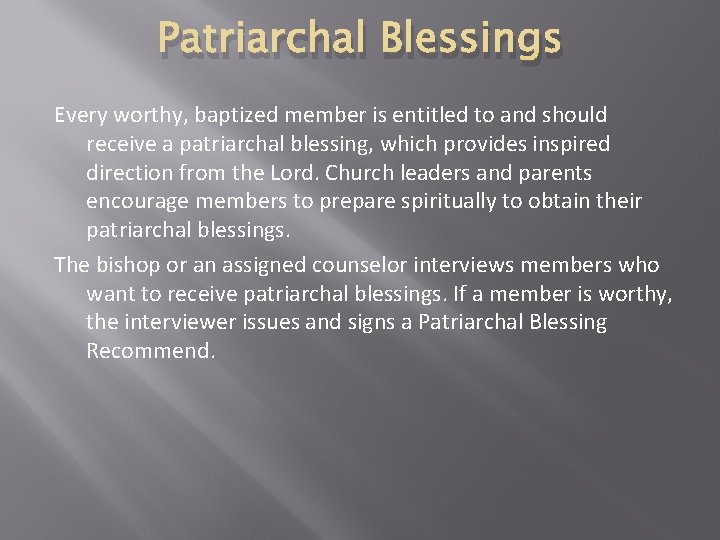 Patriarchal Blessings

Every worthy, baptized member is entitled to and should receive a patriarchal blessing, which provides inspired direction from the Lord. Church leaders and parents encourage members to prepare spiritually to obtain their patriarchal blessings.

The bishop or an assigned counselor interviews members who want to receive patriarchal blessings. If a member is worthy, the interviewer issues and signs a Patriarchal Blessing Recommend.